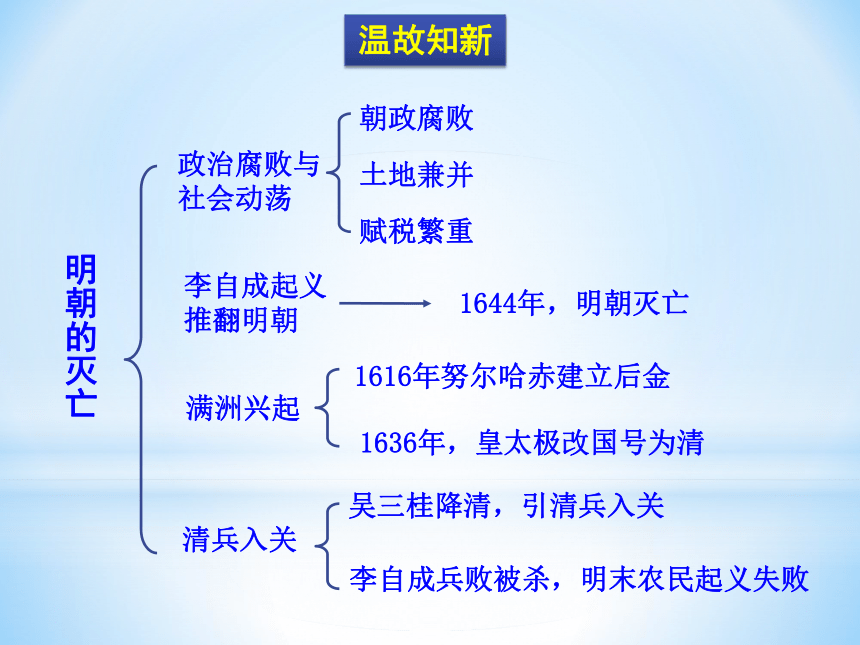 温故知新

明朝的灭亡

政治腐败与社会动荡

朝政腐败

土地兼并

赋税繁重

李自成起义推翻明朝

1644年，明朝灭亡

满洲兴起

1616年努尔哈赤建立后金

1636年，皇太极改国号为清

清兵入关

吴三桂降清，引清兵入关

李自成兵败被杀，明末农民起义失败